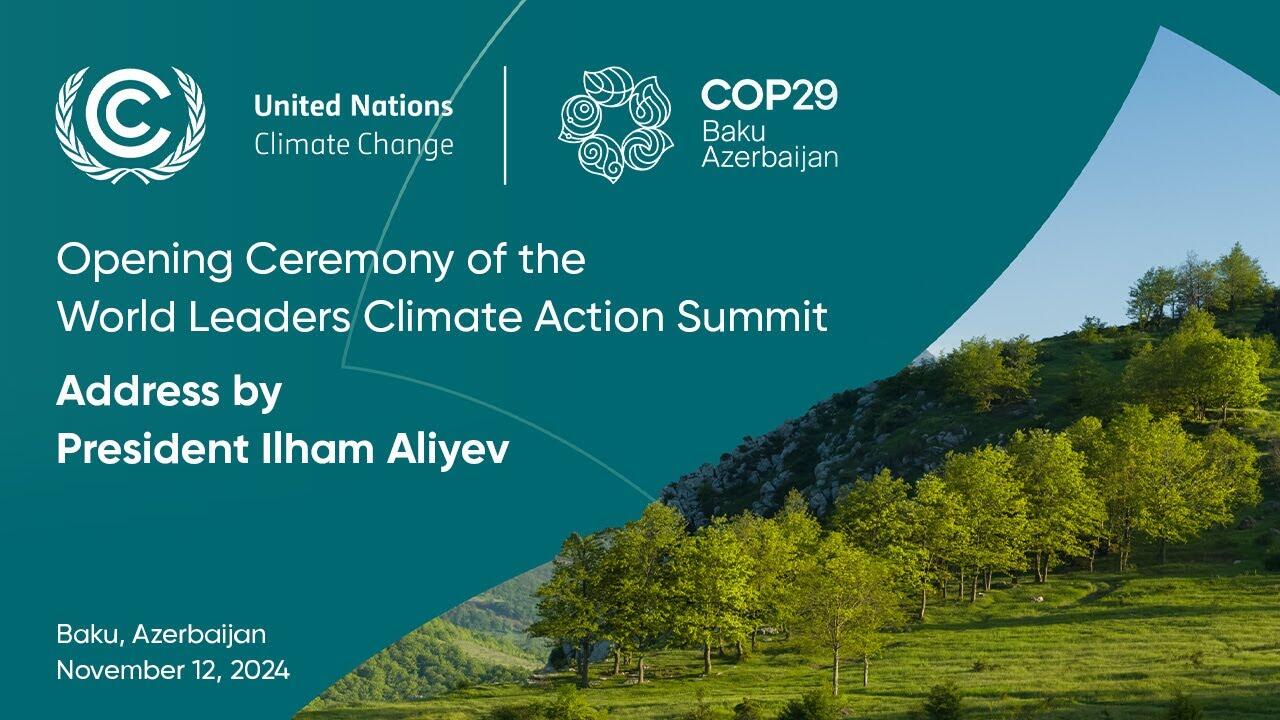 United Nations
Climate Change

COP29
Baku
Azerbaijan

Opening Ceremony of the World Leaders Climate Action Summit

Address by President Ilham Aliyev

Baku, Azerbaijan
November 12, 2024